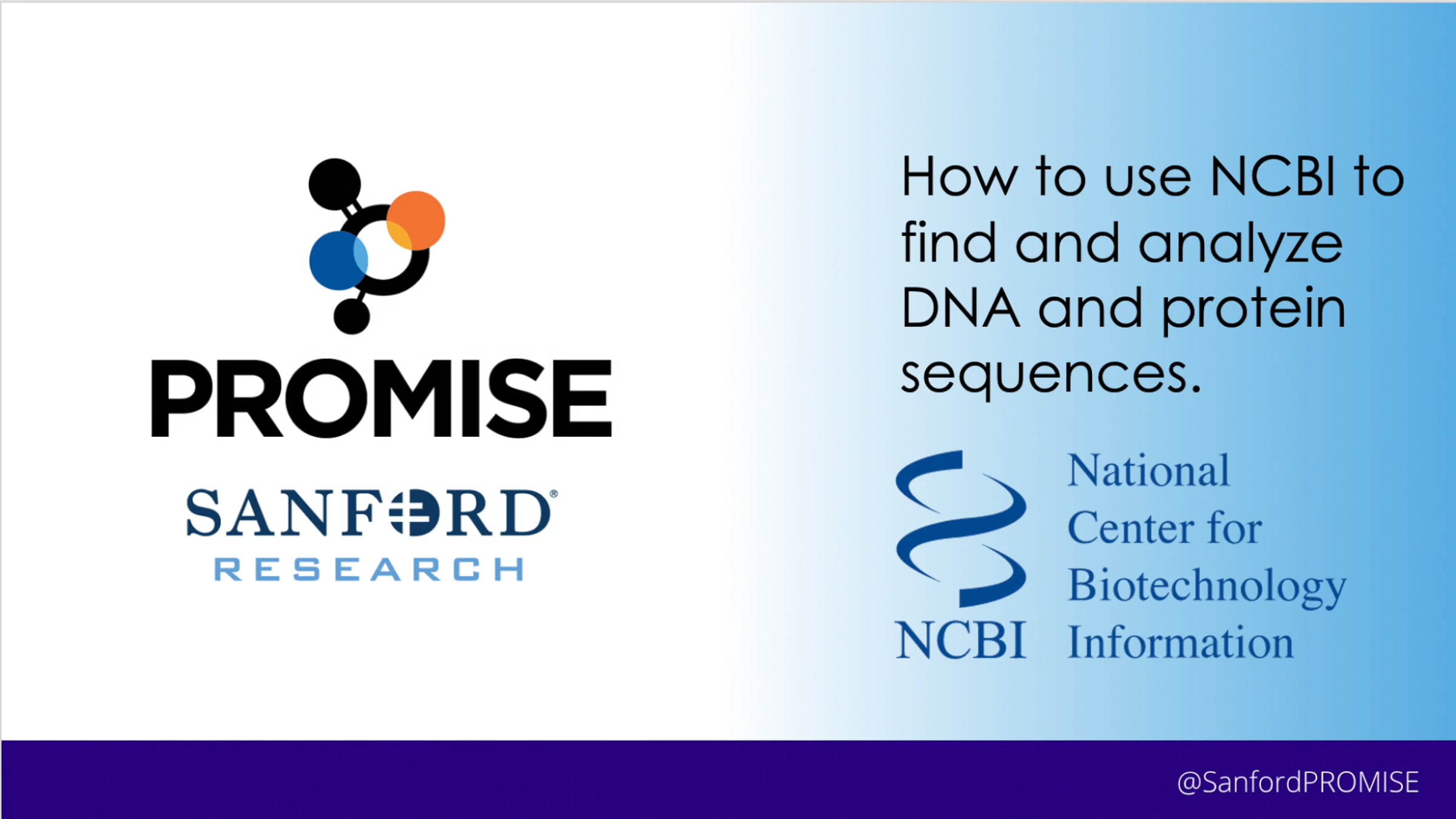 PROMISE

SANFORD®
RESEARCH

How to use NCBI to find and analyze DNA and protein sequences.

NCBI

National Center for Biotechnology Information

@SanfordPROMISE